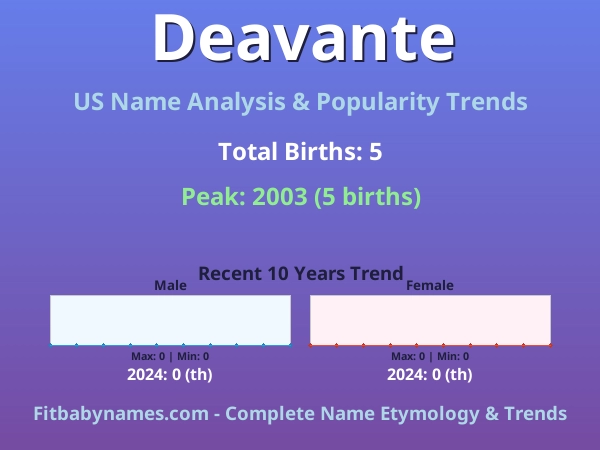 Deavante

US Name Analysis & Popularity Trends

Total Births: 5

Peak: 2003 (5 births)

Recent 10 Years Trend

Male

Max: 0 | Min: 0

2024: 0 (th)

Female

Max: 0 | Min: 0

2024: 0 (th)

Fitbabynames.com - Complete Name Etymology & Trends